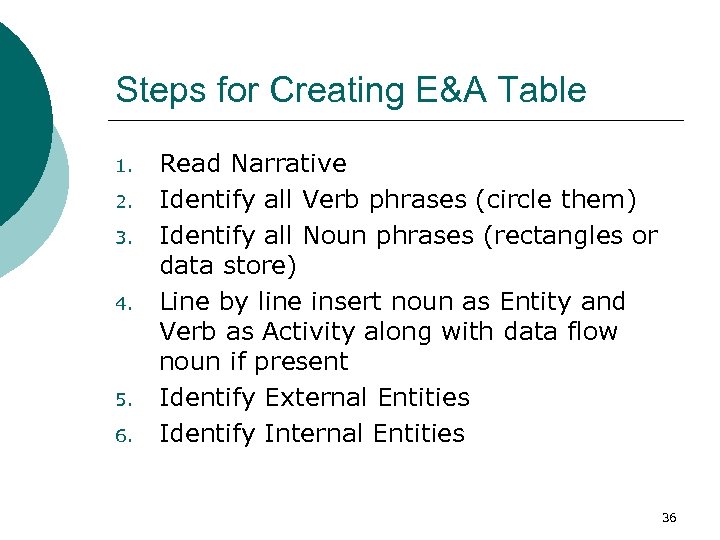 Steps for Creating E&A Table

1. Read Narrative
2. Identify all Verb phrases (circle them)
3. Identify all Noun phrases (rectangles or data store)
4. Line by line insert noun as Entity and Verb as Activity along with data flow noun if present
5. Identify External Entities
6. Identify Internal Entities

36